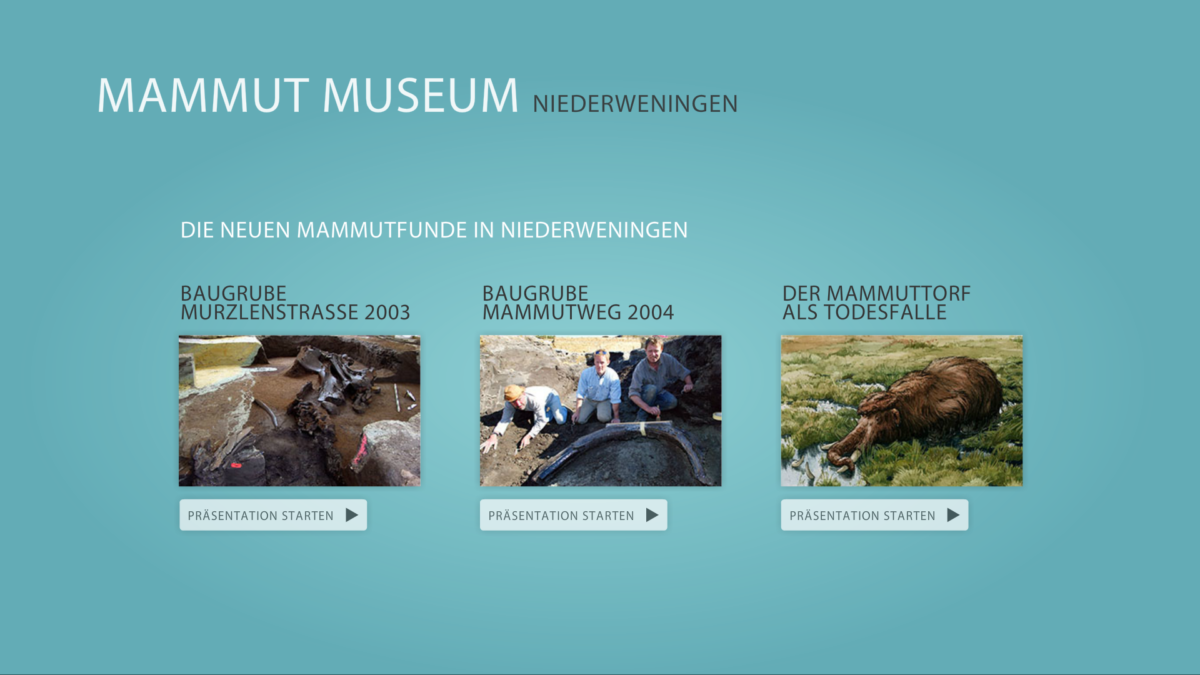 MAMMUT MUSEUM NIEDERWENINGEN

DIE NEUEN MAMMUTFUNDE IN NIEDERWENINGEN

BAUGRUBE MURZLENSTRASSE 2003

PRÄSENTATION STARTEN

BAUGRUBE MAMMUTWEG 2004

PRÄSENTATION STARTEN

DER MAMMUTTORF ALS TODESFALLE

PRÄSENTATION STARTEN